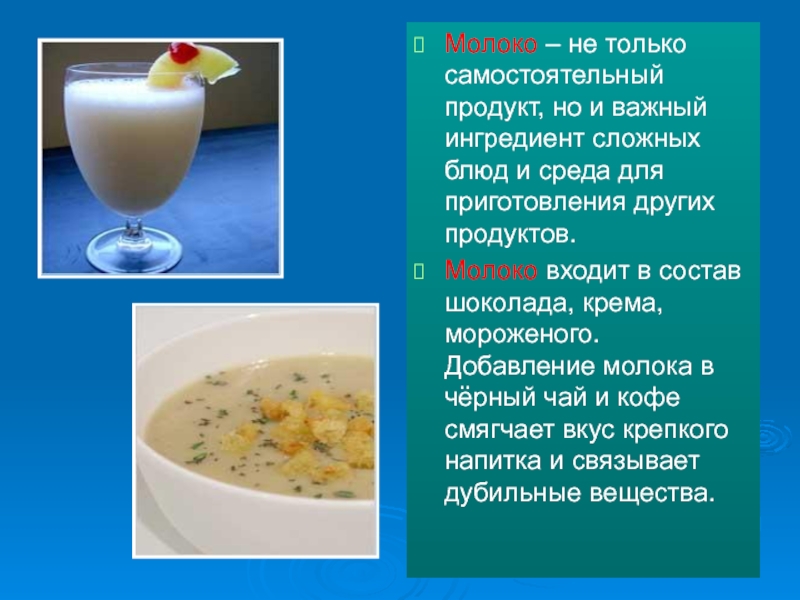 Молоко – не только самостоятельный продукт, но и важный ингредиент сложных блюд и среда для приготовления других продуктов.

Молоко входит в состав шоколада, крема, мороженого. Добавление молока в чёрный чай и кофе смягчает вкус крепкого напитка и связывает дубильные вещества.